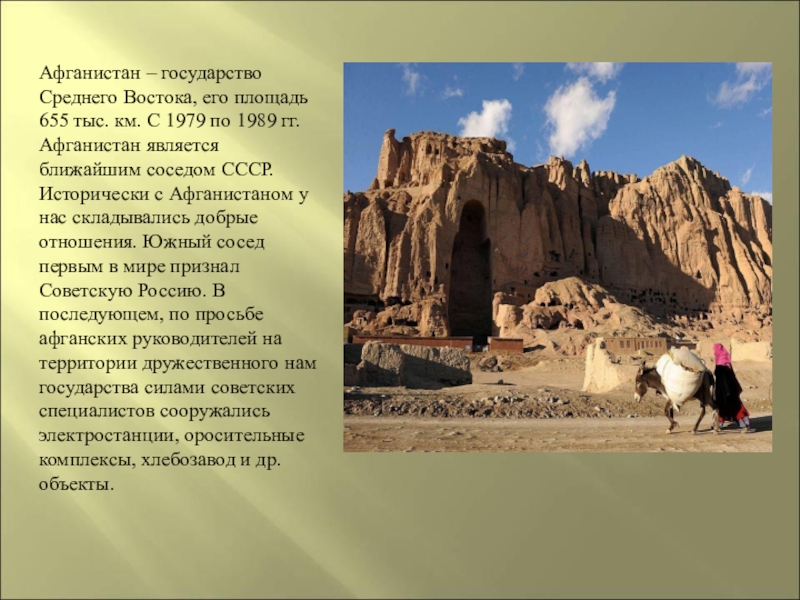 Афганистан – государство Среднего Востока, его площадь 655 тыс. км. С 1979 по 1989 гг. Афганистан является ближайшим соседом СССР. Исторически с Афганистаном у нас складывались добрые отношения. Южный сосед первым в мире признал Советскую Россию. В последующем, по просьбе афганских руководителей на территории дружественного нам государства силами советских специалистов сооружались электростанции, оросительные комплексы, хлебозавод и др. объекты.